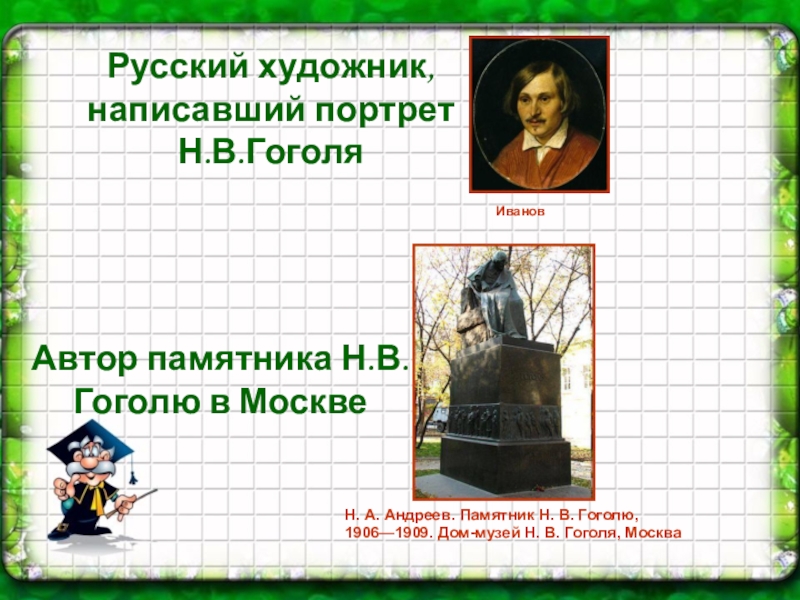 Русский художник, написавший портрет Н.В.Гоголя

Иванов

Автор памятника Н.В. Гоголю в Москве

Н. А. Андреев. Памятник Н. В. Гоголю, 1906—1909. Дом-музей Н. В. Гоголя, Москва